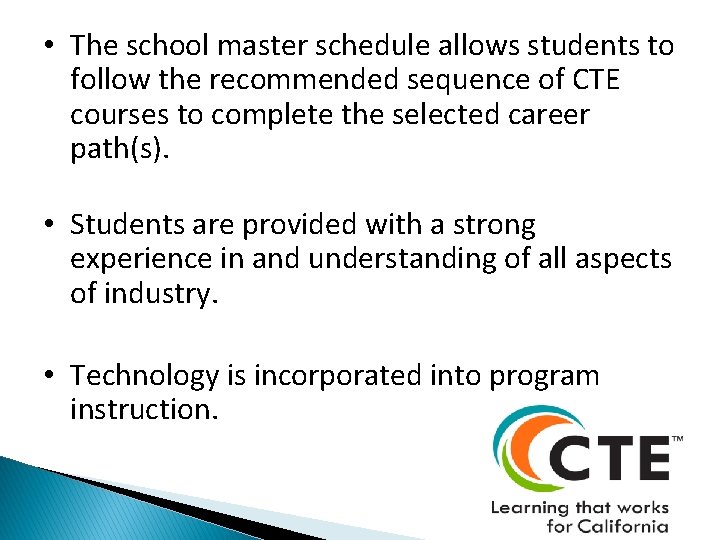 • The school master schedule allows students to follow the recommended sequence of CTE courses to complete the selected career path(s).

• Students are provided with a strong experience in and understanding of all aspects of industry.

• Technology is incorporated into program instruction.

CTE™
Learning that works for California